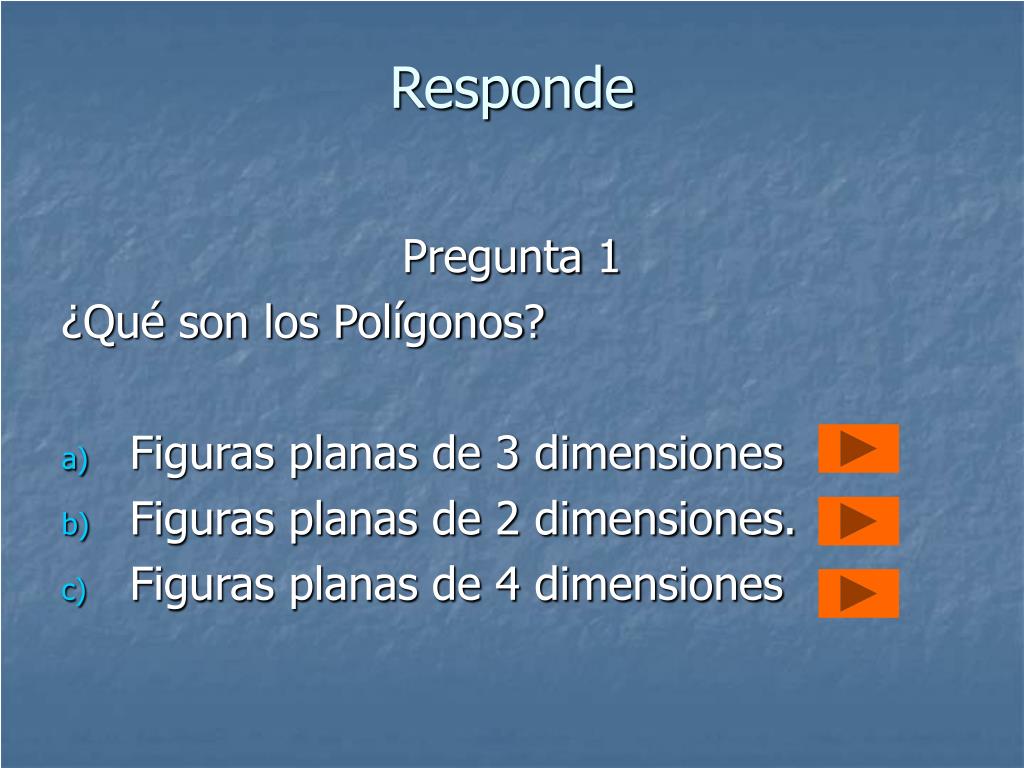 Responde

Pregunta 1

¿Qué son los Polígonos?

a) Figuras planas de 3 dimensiones
b) Figuras planas de 2 dimensiones.
c) Figuras planas de 4 dimensiones